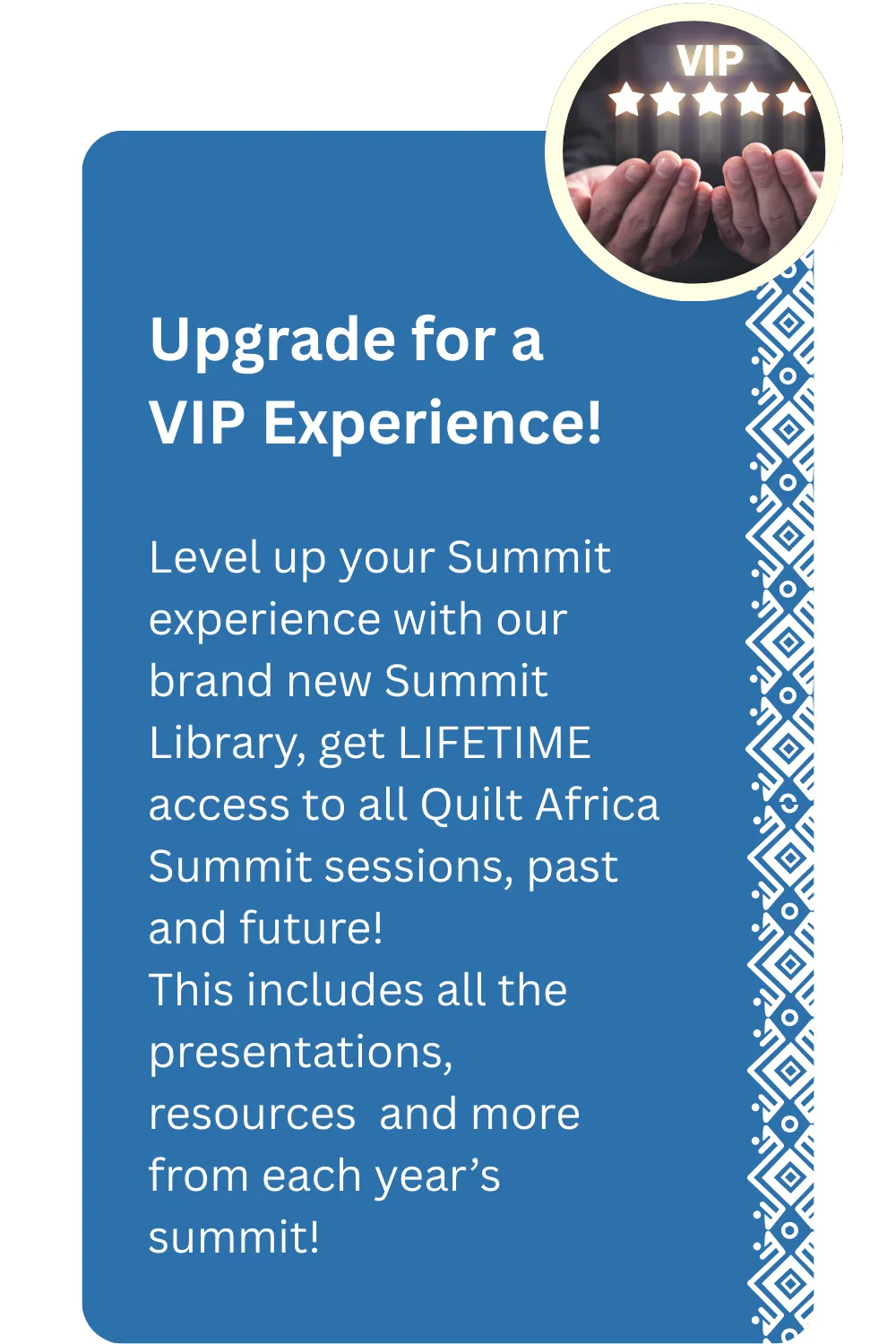 VIP

Upgrade for a VIP Experience!

Level up your Summit experience with our brand new Summit Library, get LIFETIME access to all Quilt Africa Summit sessions, past and future!
This includes all the presentations, resources and more from each year’s summit!